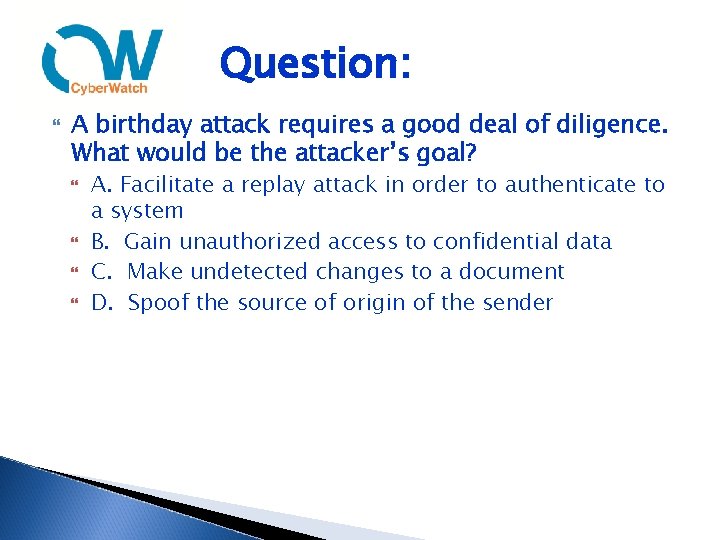 CW CyberWatch

Question:

A birthday attack requires a good deal of diligence. What would be the attacker's goal?

A. Facilitate a replay attack in order to authenticate to a system

B. Gain unauthorized access to confidential data

C. Make undetected changes to a document

D. Spoof the source of origin of the sender